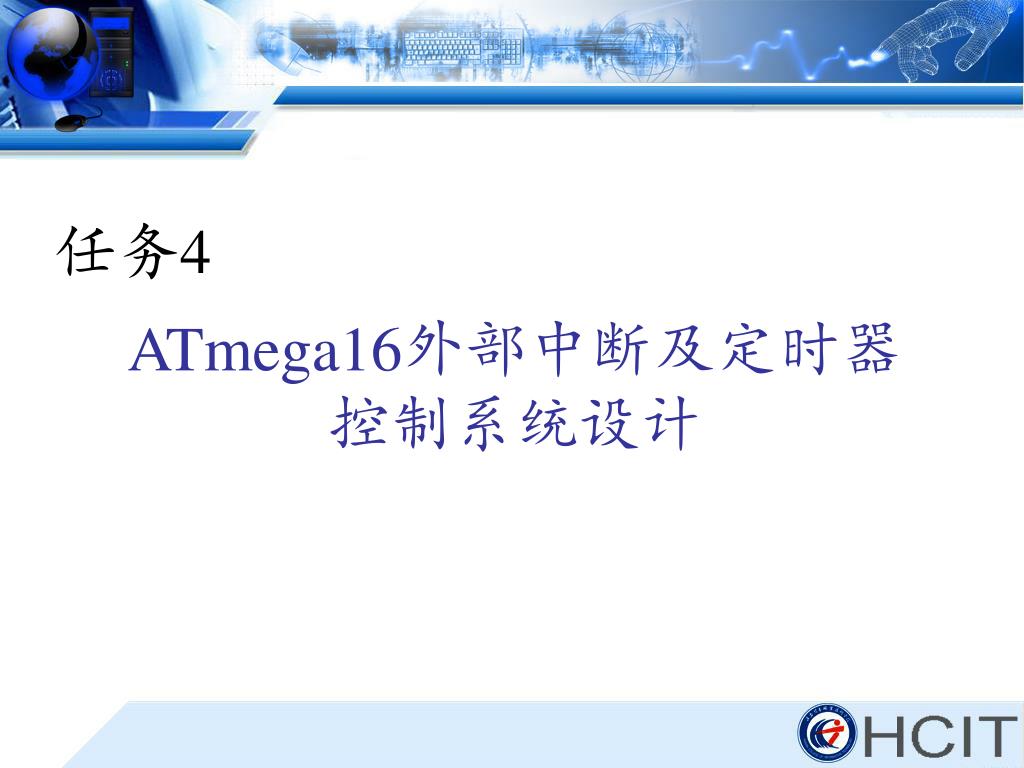 任务4

ATmega16外部中断及定时器控制系统设计

HCIT